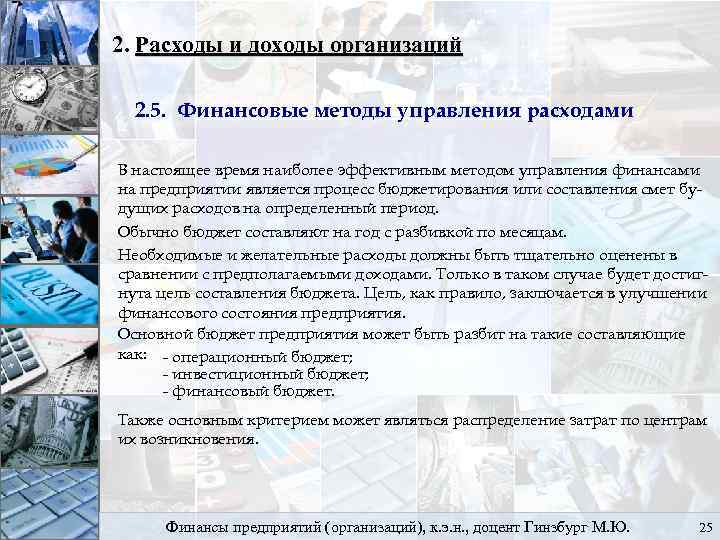 2. Расходы и доходы организаций

2.5. Финансовые методы управления расходами

В настоящее время наиболее эффективным методом управления финансами на предприятии является процесс бюджетирования или составления смет будущих расходов на определенный период.

Обычно бюджет составляют на год с разбивкой по месяцам.

Необходимые и желательные расходы должны быть тщательно оценены в сравнении с предполагаемыми доходами. Только в таком случае будет достигнута цель составления бюджета. Цель, как правило, заключается в улучшении финансового состояния предприятия.

Основной бюджет предприятия может быть разбит на такие составляющие как:
- операционный бюджет;
- инвестиционный бюджет;
- финансовый бюджет.

Также основным критерием может являться распределение затрат по центрам их возникновения.

Финансы предприятий (организаций), к.э.н., доцент Гинзбург М.Ю. 25